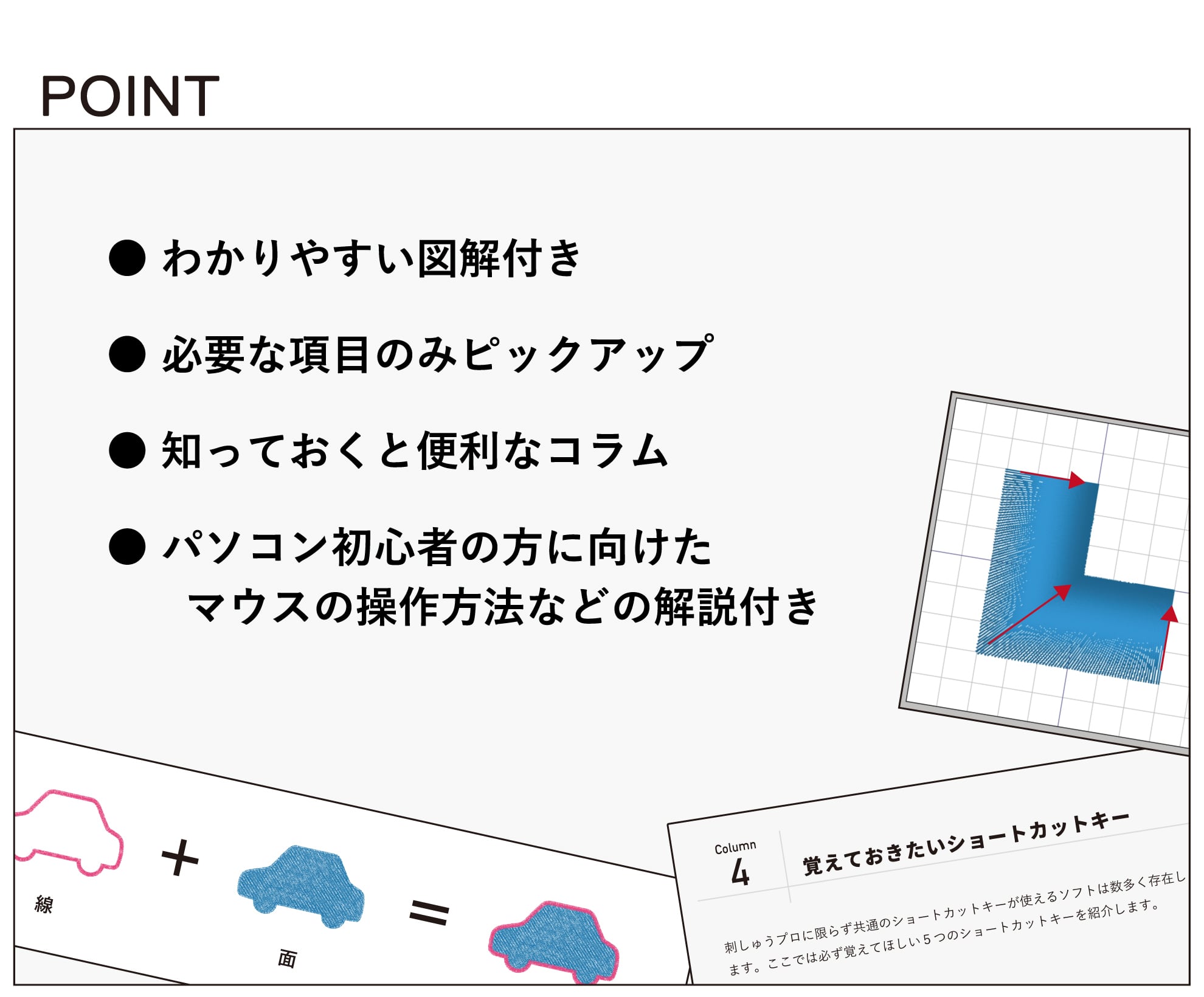 POINT

● わかりやすい図解付き

● 必要な項目のみピックアップ

● 知っておくと便利なコラム

● パソコン初心者の方に向けた
マウスの操作方法などの解説付き

線

+

面

=

Column
4

覚えておきたいショートカットキー

刺しゅうプロに限らず共通のショートカットキーが使えるソフトは数多く存在します。ここでは必ず覚えてほしい5つのショートカットキーを紹介します。